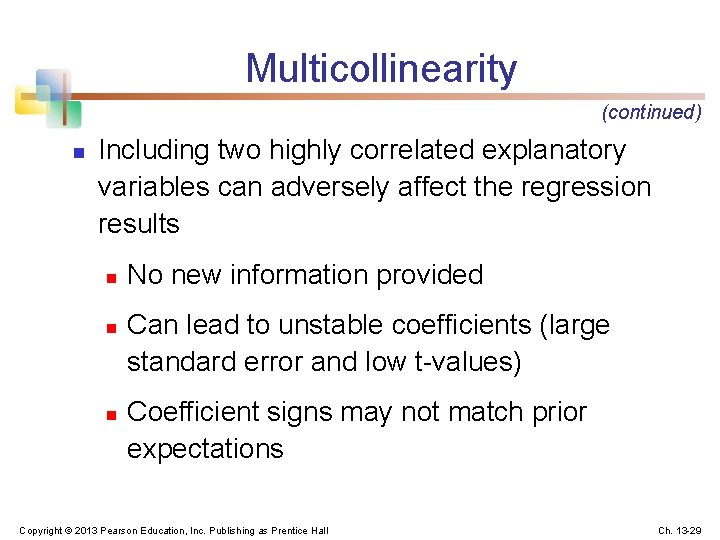 Multicollinearity

(continued)

Including two highly correlated explanatory variables can adversely affect the regression results

No new information provided

Can lead to unstable coefficients (large standard error and low t-values)

Coefficient signs may not match prior expectations

Copyright © 2013 Pearson Education, Inc. Publishing as Prentice Hall

Ch. 13-29